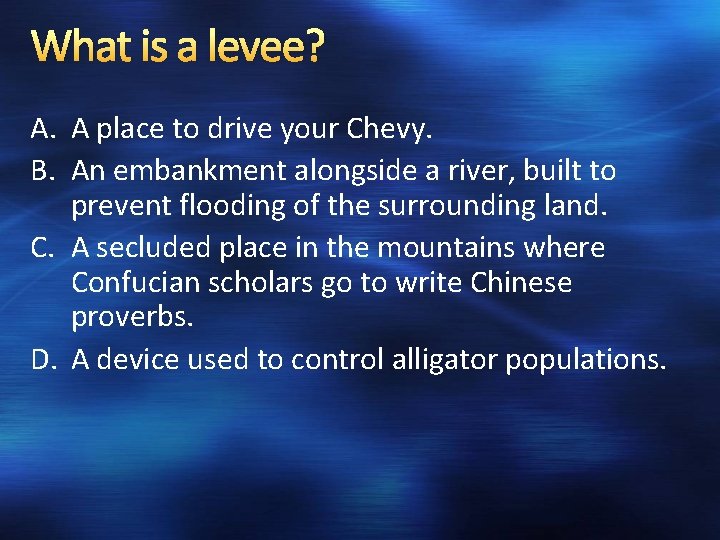 What is a levee?

A. A place to drive your Chevy.
B. An embankment alongside a river, built to prevent flooding of the surrounding land.
C. A secluded place in the mountains where Confucian scholars go to write Chinese proverbs.
D. A device used to control alligator populations.